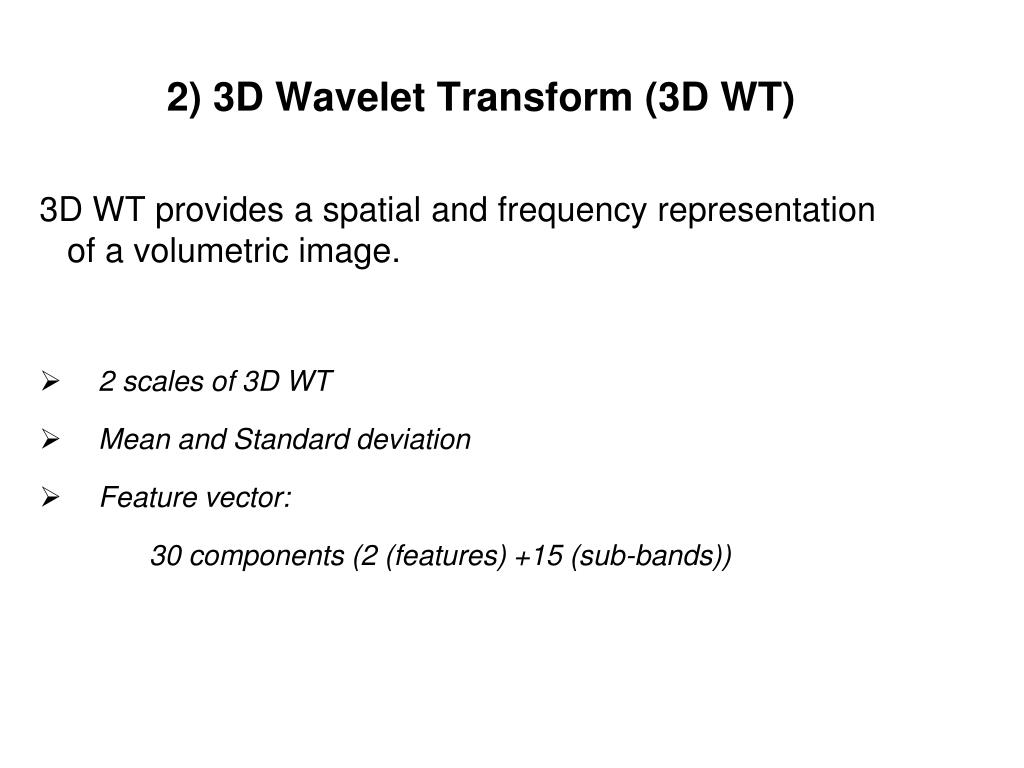 2) 3D Wavelet Transform (3D WT)

3D WT provides a spatial and frequency representation of a volumetric image.

➢ 2 scales of 3D WT

➢ Mean and Standard deviation

➢ Feature vector:

30 components (2 (features) +15 (sub-bands))